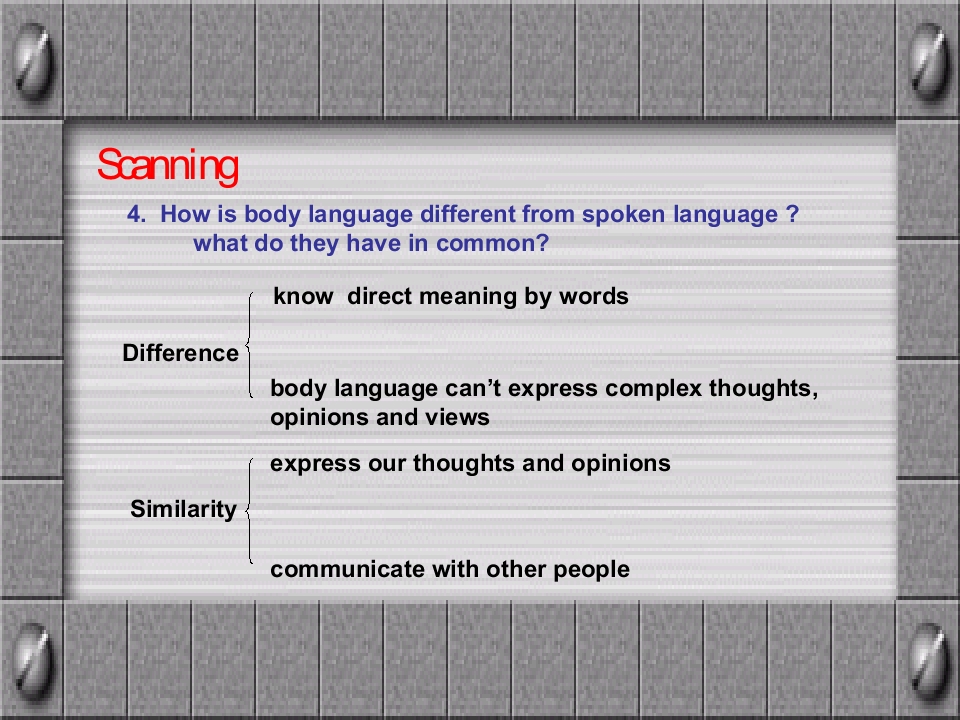 Scanning

4. How is body language different from spoken language ? what do they have in common?

Difference

know direct meaning by words

body language can't express complex thoughts, opinions and views

Similarity

express our thoughts and opinions

communicate with other people